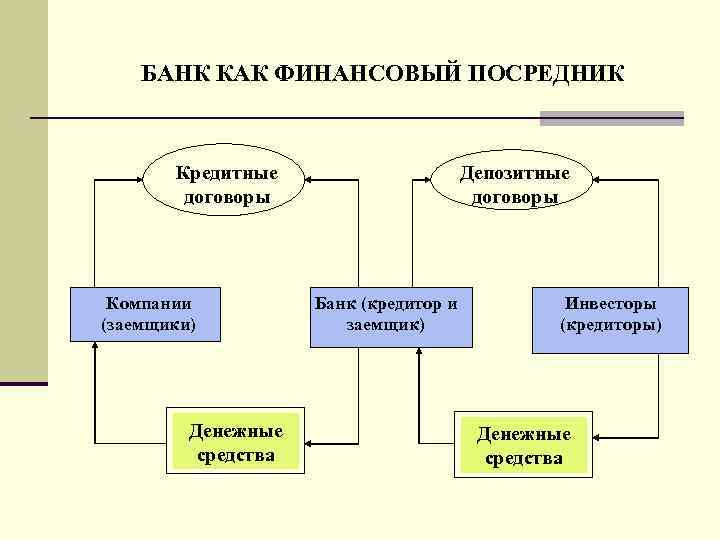 БАНК КАК ФИНАНСОВЫЙ ПОСРЕДНИК

Кредитные договоры

Депозитные договоры

Компании (заемщики)

Банк (кредитор и заемщик)

Инвесторы (кредиторы)

Денежные средства

Денежные средства